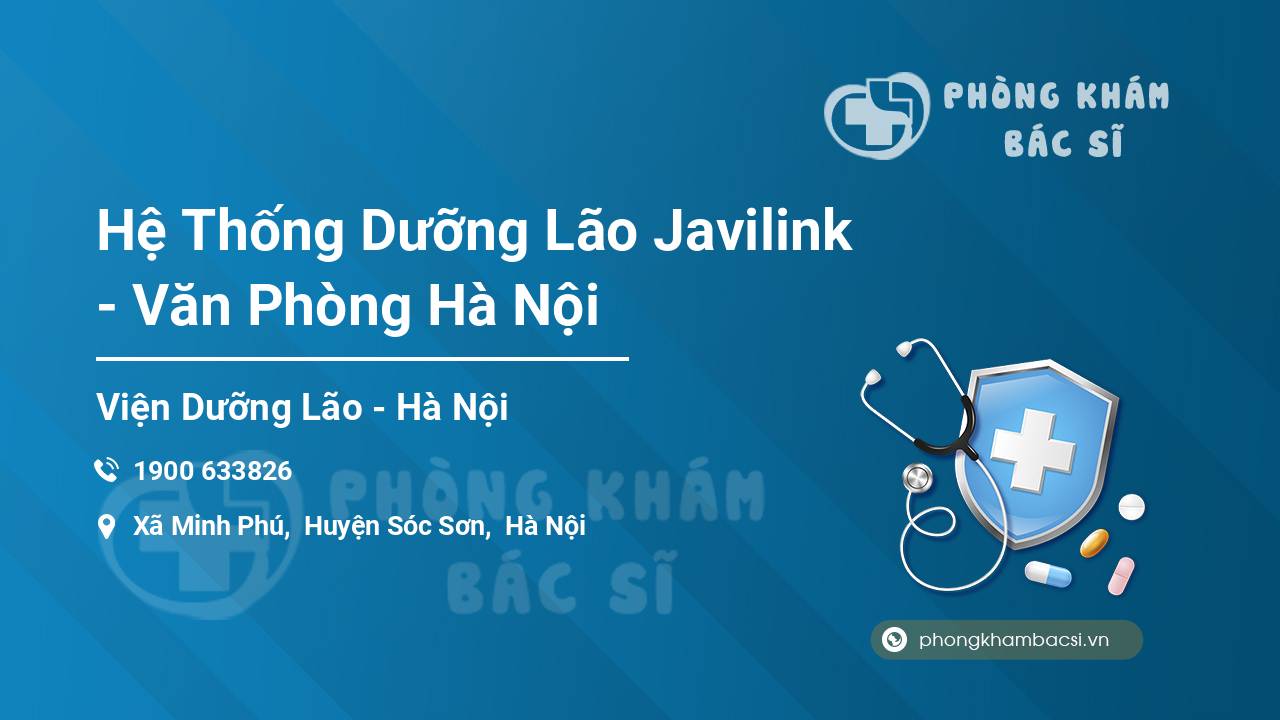 PHÒNG KHÁM
BÁC SĨ

Hệ Thống Dưỡng Lão Javilink - Văn Phòng Hà Nội

Viện Dưỡng Lão - Hà Nội

1900 633826

Xã Minh Phú, Huyện Sóc Sơn, Hà Nội

PHÒNG KHÁM
BÁC SĨ

phongkhambacsi.vn